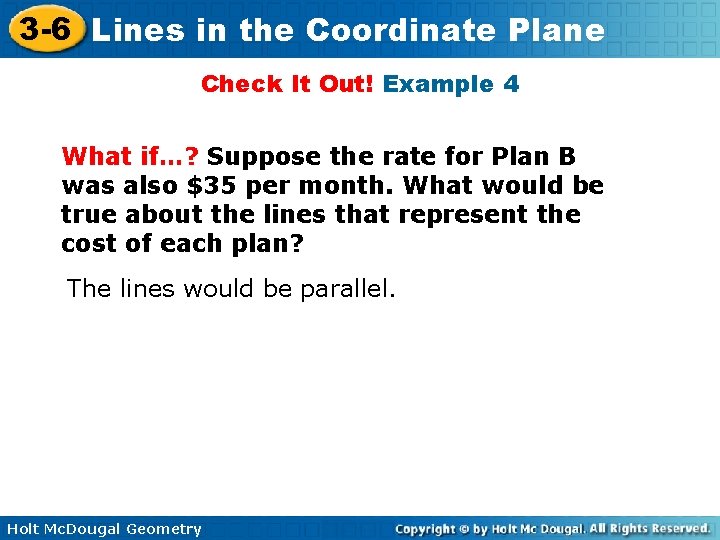 3-6 Lines in the Coordinate Plane

Check It Out! Example 4

What if…? Suppose the rate for Plan B was also \$35 per month. What would be true about the lines that represent the cost of each plan?

The lines would be parallel.

Holt McDougal Geometry

Copyright © by Holt Mc Dougal. All Rights Reserved.